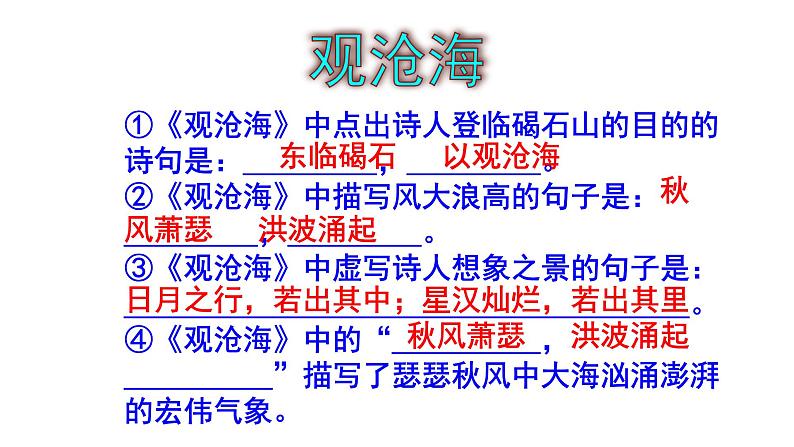 观沧海

①《观沧海》中点出诗人登临碣石山的目的的诗句是：东临碣石，以观沧海。

②《观沧海》中描写风大浪高的句子是：秋风萧瑟，洪波涌起。

③《观沧海》中虚写诗人想象之景的句子是：日月之行，若出其中；星汉灿烂，若出其里。

④《观沧海》中的“秋风萧瑟，洪波涌起”描写了瑟瑟秋风中大海汹涌澎湃的宏伟气象。